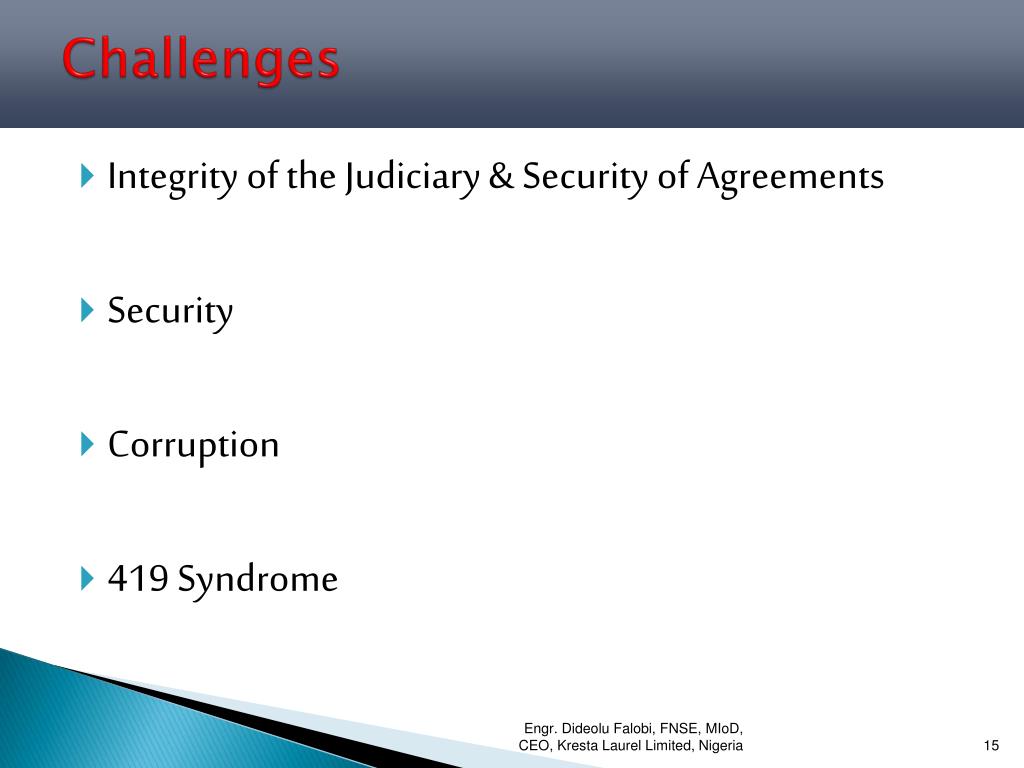 Challenges

Integrity of the Judiciary & Security of Agreements

Security

Corruption

419 Syndrome

Engr. Dideolu Falobi, FNSE, MIoD, CEO, Kresta Laurel Limited, Nigeria

15